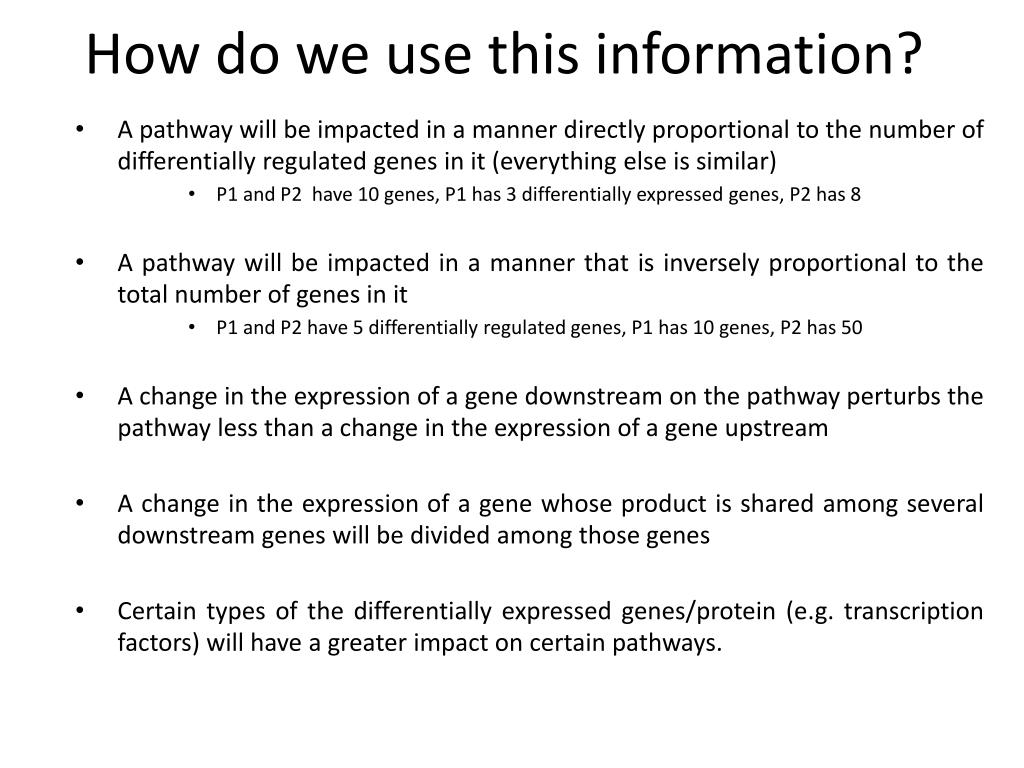 How do we use this information?

• A pathway will be impacted in a manner directly proportional to the number of differentially regulated genes in it (everything else is similar)
  • P1 and P2 have 10 genes, P1 has 3 differentially expressed genes, P2 has 8

• A pathway will be impacted in a manner that is inversely proportional to the total number of genes in it
  • P1 and P2 have 5 differentially regulated genes, P1 has 10 genes, P2 has 50

• A change in the expression of a gene downstream on the pathway perturbs the pathway less than a change in the expression of a gene upstream

• A change in the expression of a gene whose product is shared among several downstream genes will be divided among those genes

• Certain types of the differentially expressed genes/protein (e.g. transcription factors) will have a greater impact on certain pathways.